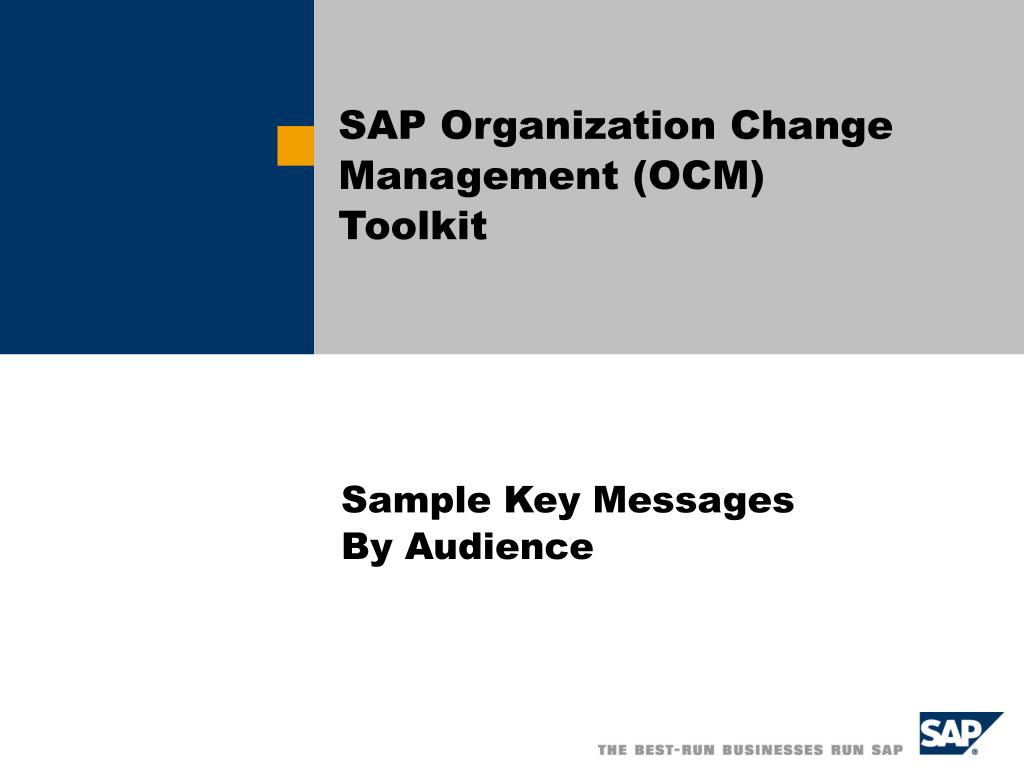 SAP Organization Change Management (OCM) Toolkit

Sample Key Messages
By Audience

THE BEST-RUN BUSINESSES RUN SAP

SAP®